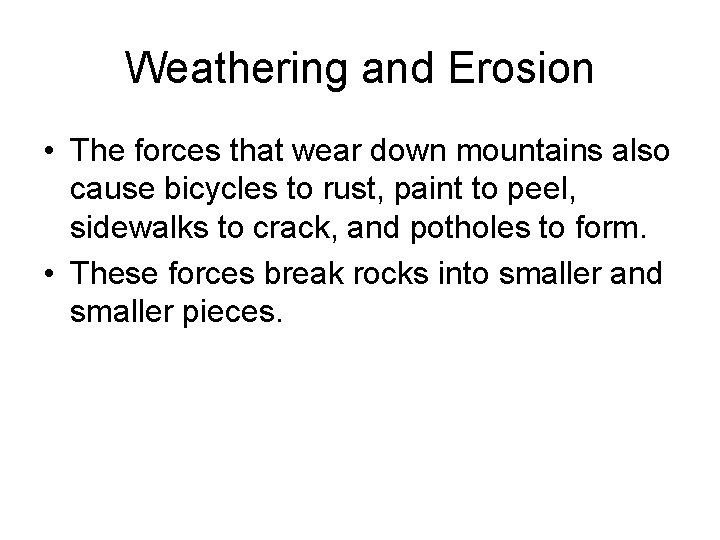 Weathering and Erosion

• The forces that wear down mountains also cause bicycles to rust, paint to peel, sidewalks to crack, and potholes to form.
• These forces break rocks into smaller and smaller pieces.